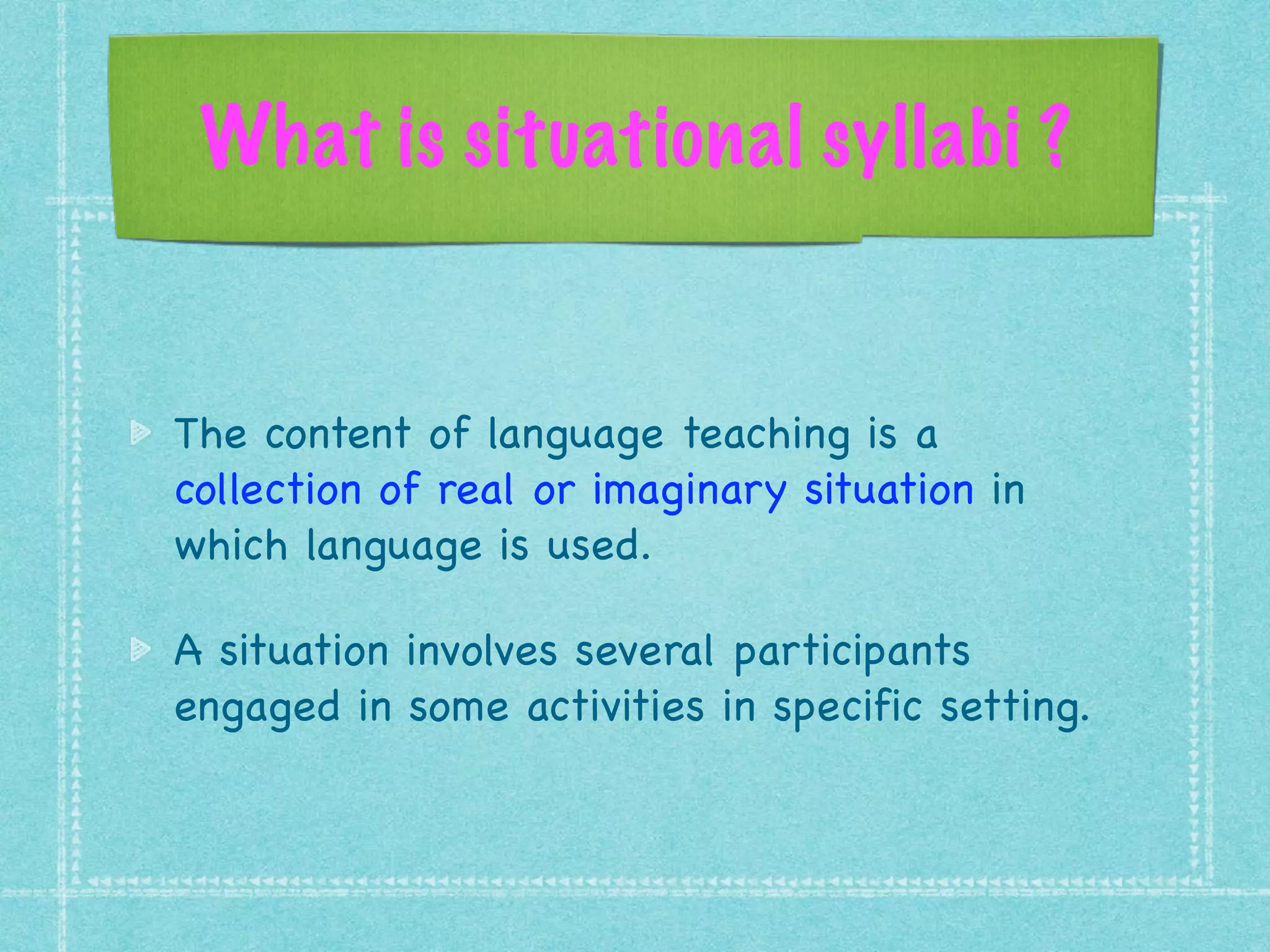 What is situational syllabi ?

The content of language teaching is a collection of real or imaginary situation in which language is used.

A situation involves several participants engaged in some activities in specific setting.